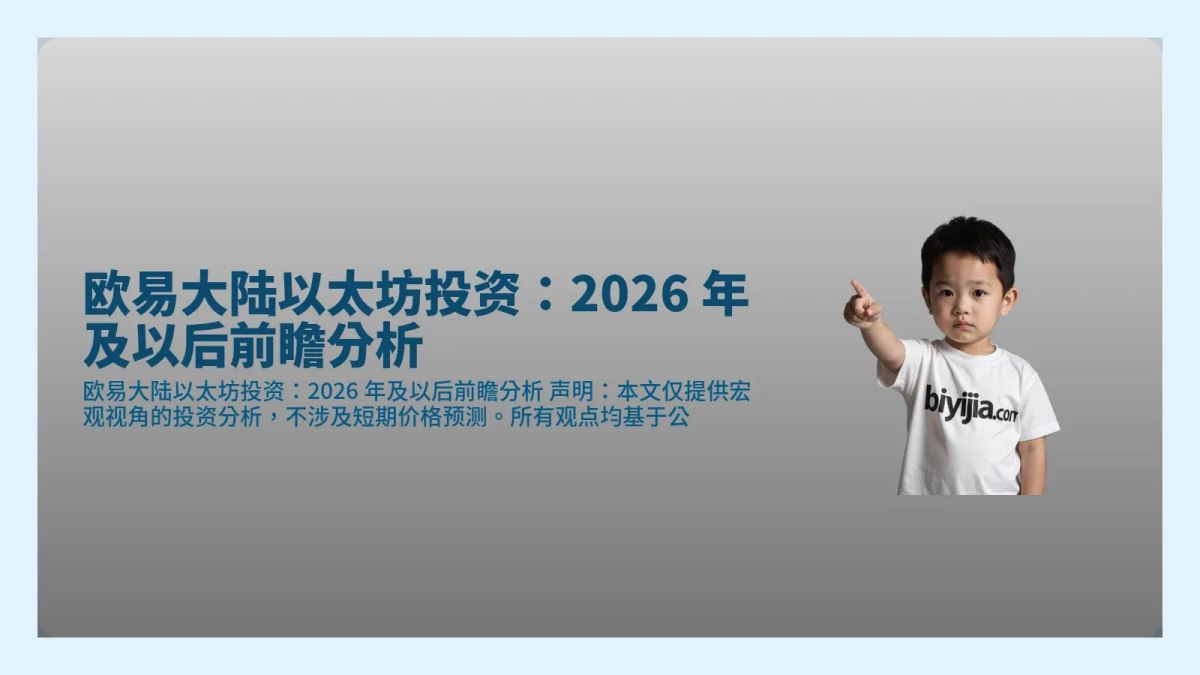 欧易大陆以太坊投资：2026 年及以后前瞻分析

欧易大陆以太坊投资：2026 年及以后前瞻分析 声明：本文仅提供宏观视角的投资分析，不涉及短期价格预测。所有观点均基于公

biyijia.com